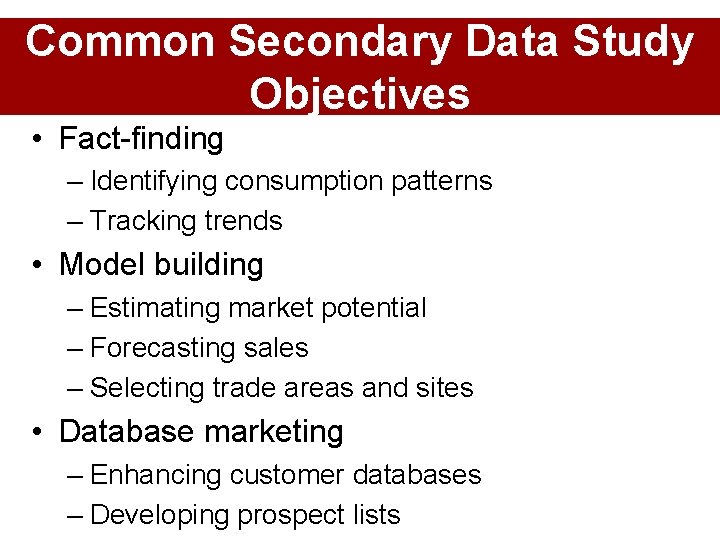 Common Secondary Data Study Objectives

• Fact-finding
– Identifying consumption patterns
– Tracking trends
• Model building
– Estimating market potential
– Forecasting sales
– Selecting trade areas and sites
• Database marketing
– Enhancing customer databases
– Developing prospect lists